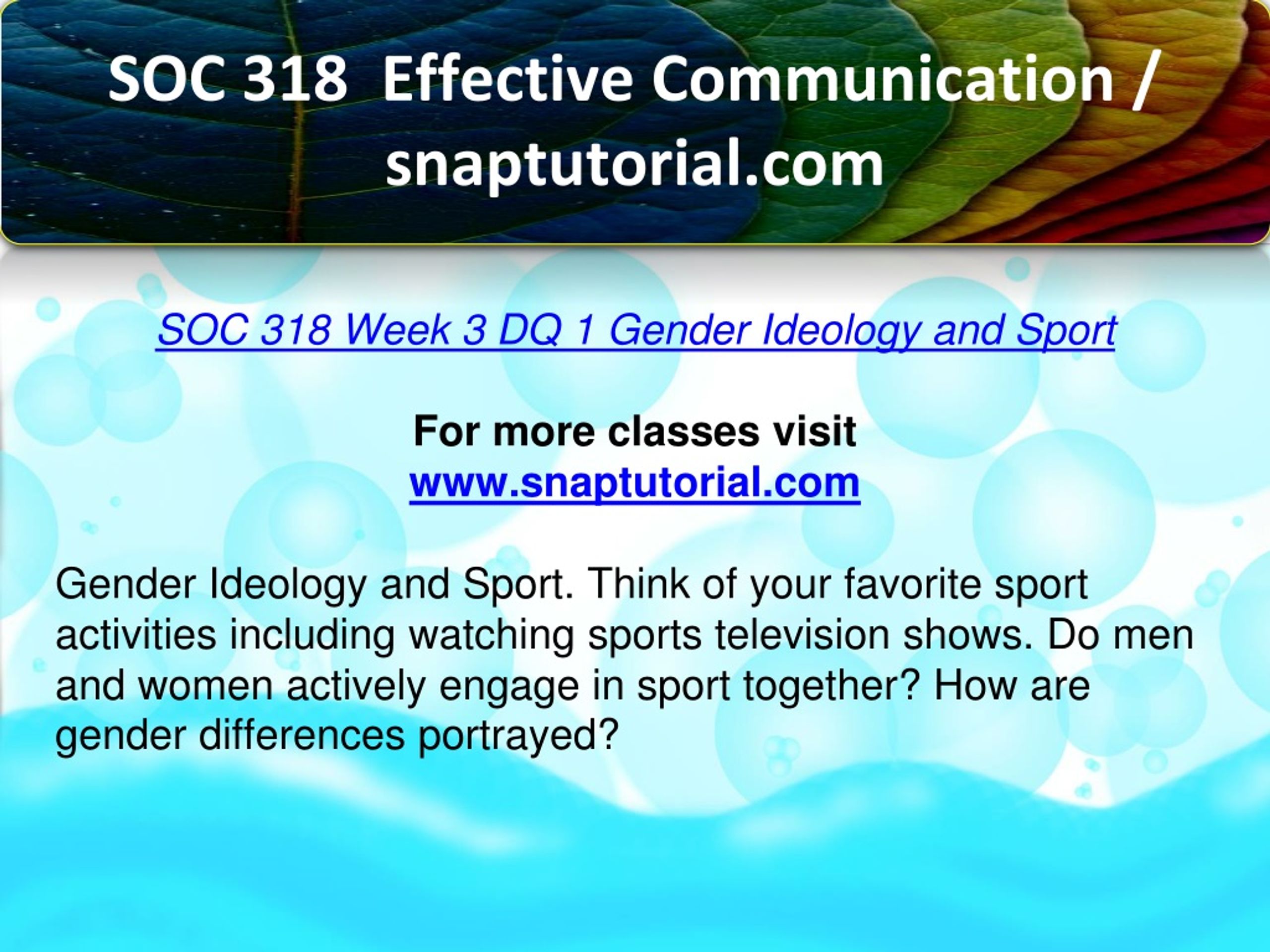 SOC 318 Effective Communication / snaptutorial.com

SOC 318 Week 3 DQ 1 Gender Ideology and Sport

For more classes visit
www.snaptutorial.com

Gender Ideology and Sport. Think of your favorite sport activities including watching sports television shows. Do men and women actively engage in sport together? How are gender differences portrayed?